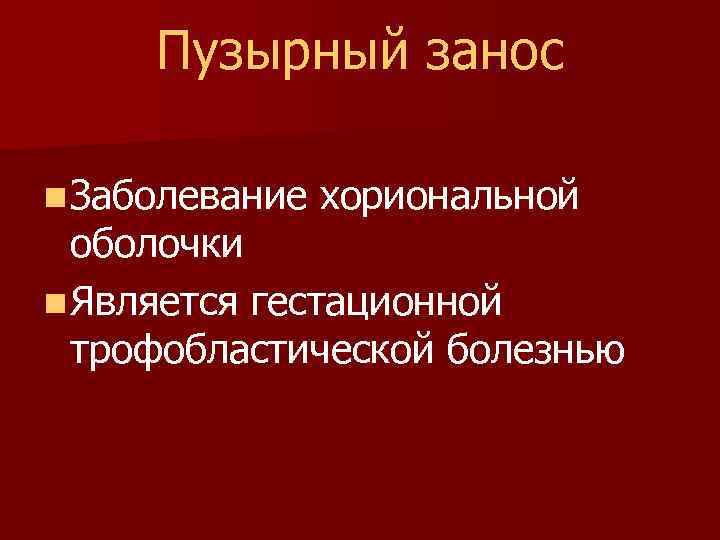 Пузырный занос

Заболевание хориональной оболочки

Является гестационной трофобластической болезнью